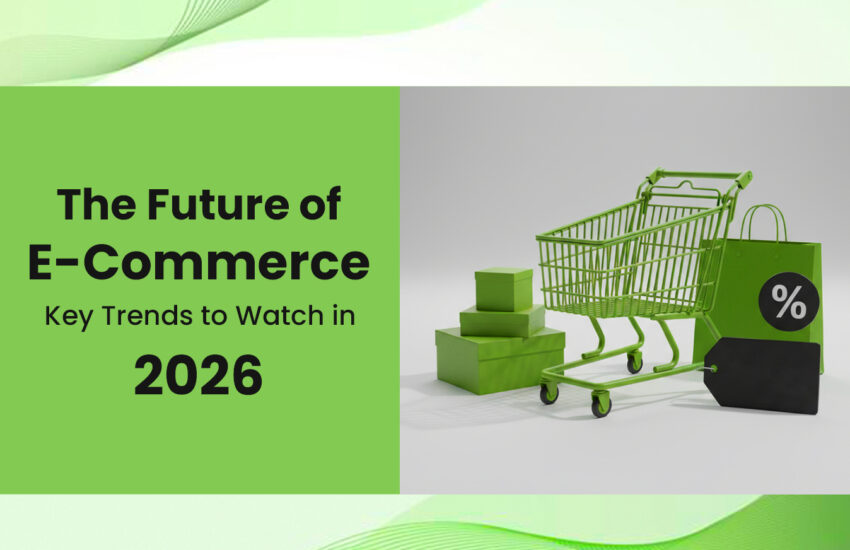 The Future of
E-Commerce
Key Trends to Watch in
2026

%